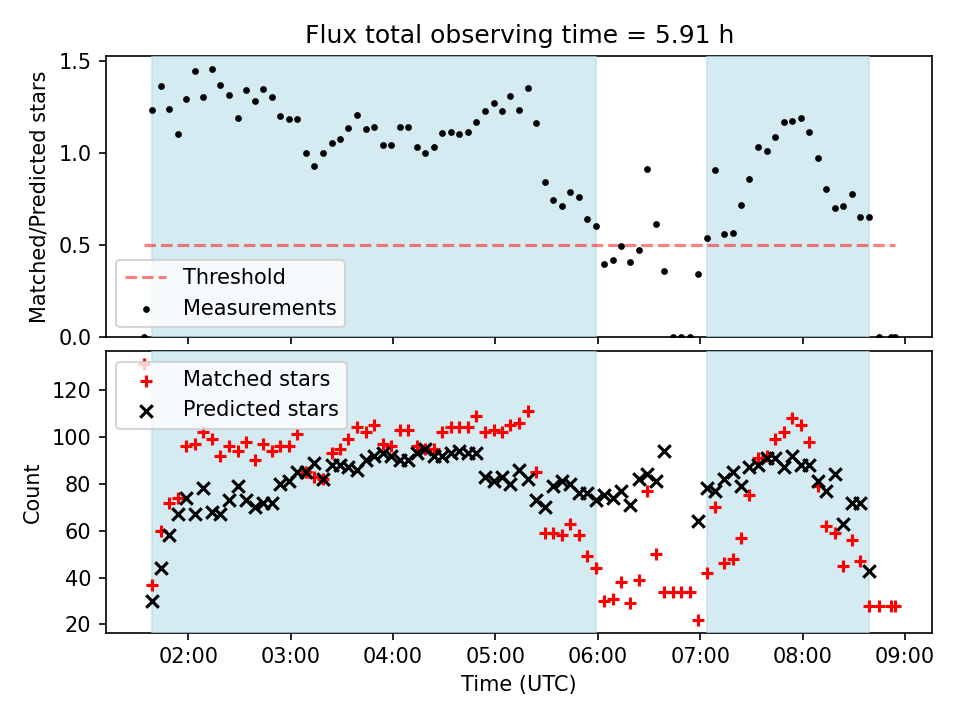 Flux total observing time = 5.91 h

Matched/Predicted stars

1.5
1.0
0.5
0.0

Threshold
Measurements

Count

120
100
80
60
40
20

Matched stars
Predicted stars

02:00 03:00 04:00 05:00 06:00 07:00 08:00 09:00

Time (UTC)